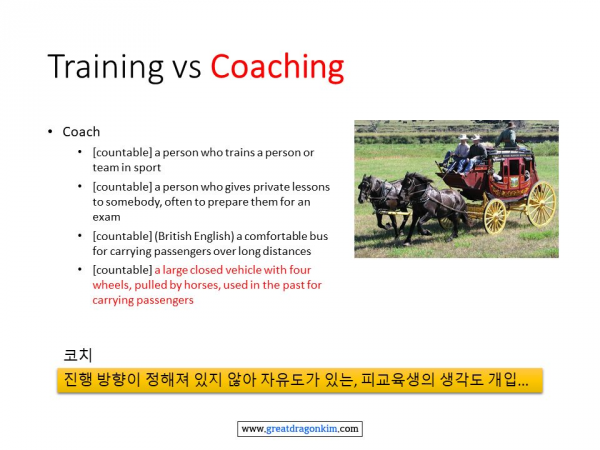 Training vs Coaching

• Coach
  • [countable] a person who trains a person or team in sport
  • [countable] a person who gives private lessons to somebody, often to prepare them for an exam
  • [countable] (British English) a comfortable bus for carrying passengers over long distances
  • [countable] a large closed vehicle with four wheels, pulled by horses, used in the past for carrying passengers

코치
진행 방향이 정해져 있지 않아 자유도가 있는, 피교육생의 생각도 개입...

www.greatdragonkim.com